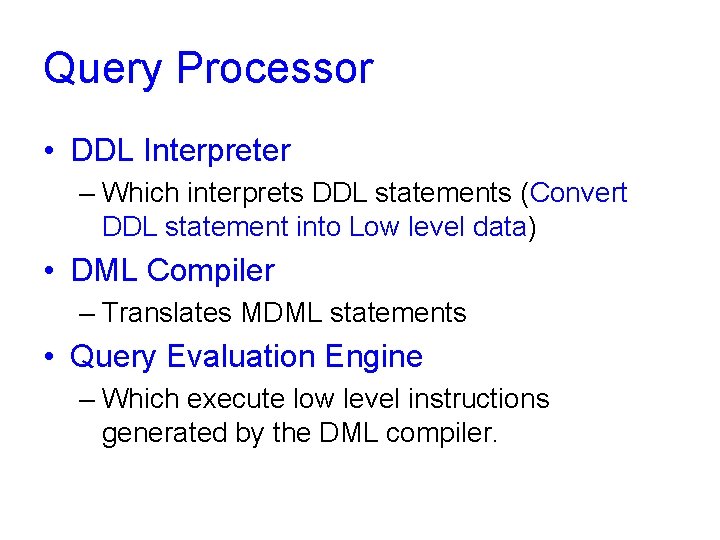 Query Processor

• DDL Interpreter
  – Which interprets DDL statements (Convert DDL statement into Low level data)

• DML Compiler
  – Translates MDML statements

• Query Evaluation Engine
  – Which execute low level instructions generated by the DML compiler.